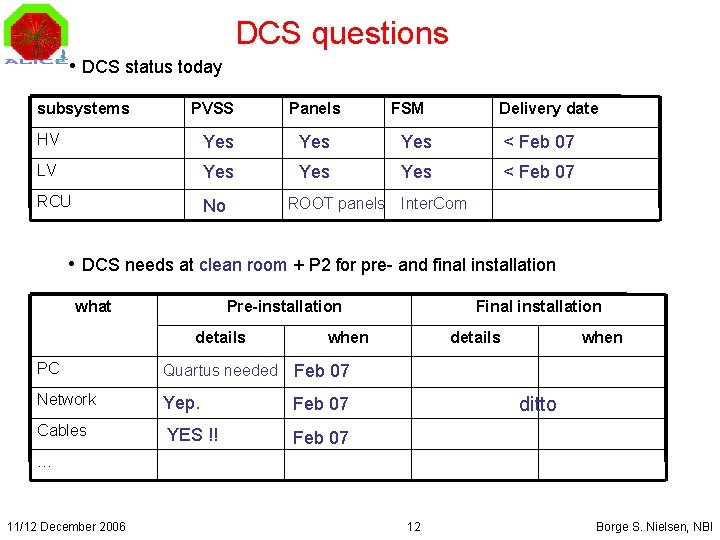 ALICE

DCS questions

• DCS status today

| subsystems | PVSS | Panels | FSM | Delivery date |
|---|---|---|---|---|
| HV | Yes | Yes | Yes | < Feb 07 |
| LV | Yes | Yes | Yes | < Feb 07 |
| RCU | No | ROOT panels | InterCom | |

• DCS needs at clean room + P2 for pre- and final installation

| what | Pre-installation | | Final installation | |
|---|---|---|---|---|
| | details | when | details | when |
| PC | Quartus needed | Feb 07 | | |
| Network | Yep. | Feb 07 | ditto | |
| Cables | YES !! | Feb 07 | | |
| … | | | | |

11/12 December 2006

12

Borge S. Nielsen, NBI